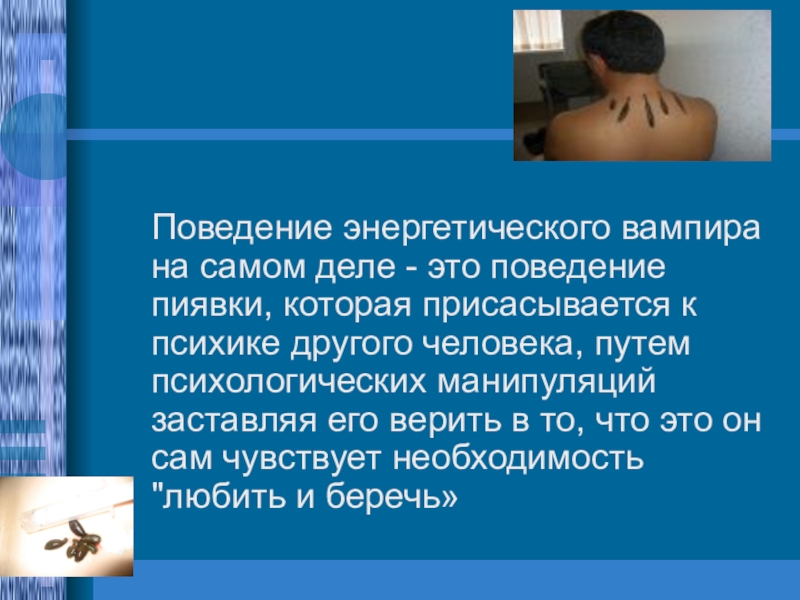 Поведение энергетического вампира на самом деле - это поведение пиявки, которая присасывается к психике другого человека, путем психологических манипуляций заставляя его верить в то, что это он сам чувствует необходимость "любить и беречь»